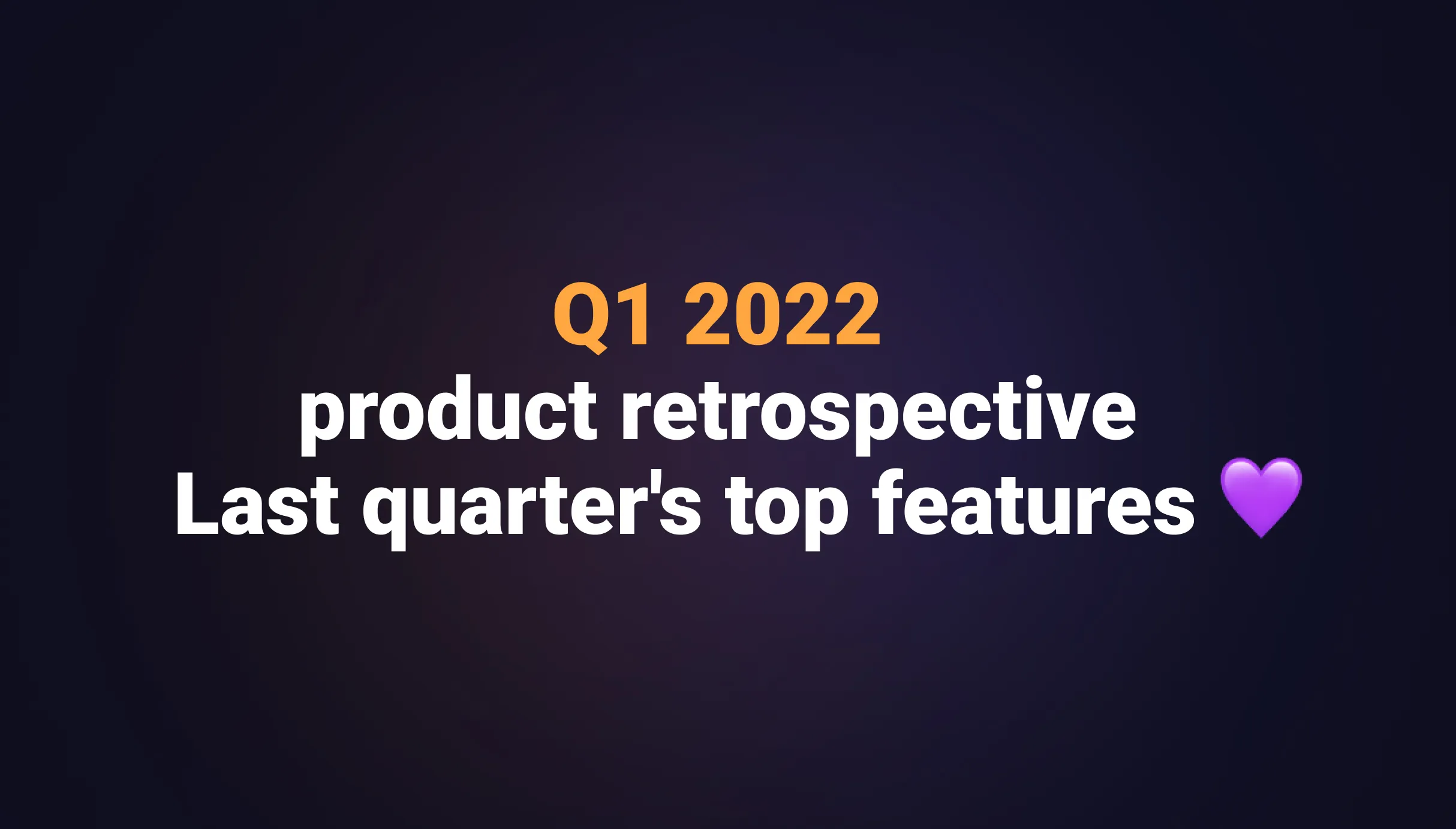 Q1 2022
product retrospective
Last quarter's top features 💜